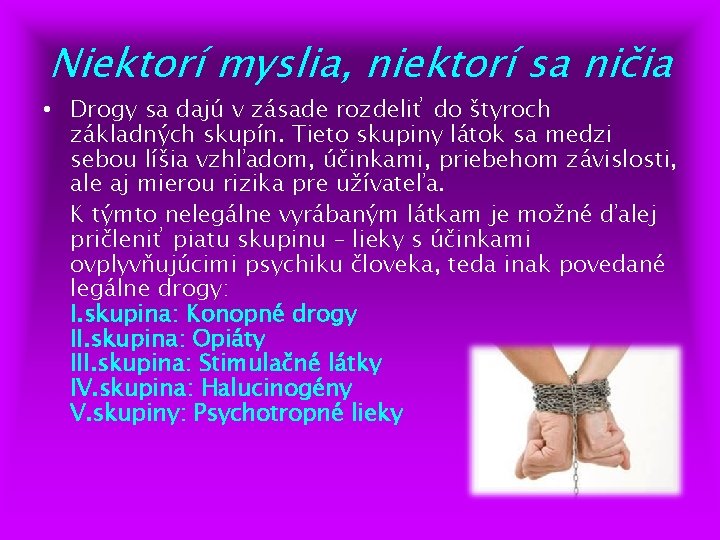 Niektorí myslia, niektorí sa ničia

• Drogy sa dajú v zásade rozdeliť do štyroch základných skupín. Tieto skupiny látok sa medzi sebou líšia vzhľadom, účinkami, priebehom závislosti, ale aj mierou rizika pre užívateľa.

K týmto nelegálne vyrábaným látkam je možné ďalej pričleniť piatu skupinu – lieky s účinkami ovplyvňujúcimi psychiku človeka, teda inak povedané legálne drogy:
I.skupina: Konopné drogy
II.skupina: Opiáty
III.skupina: Stimulačné látky
IV.skupina: Halucinogény
V.skupiny: Psychotropné lieky